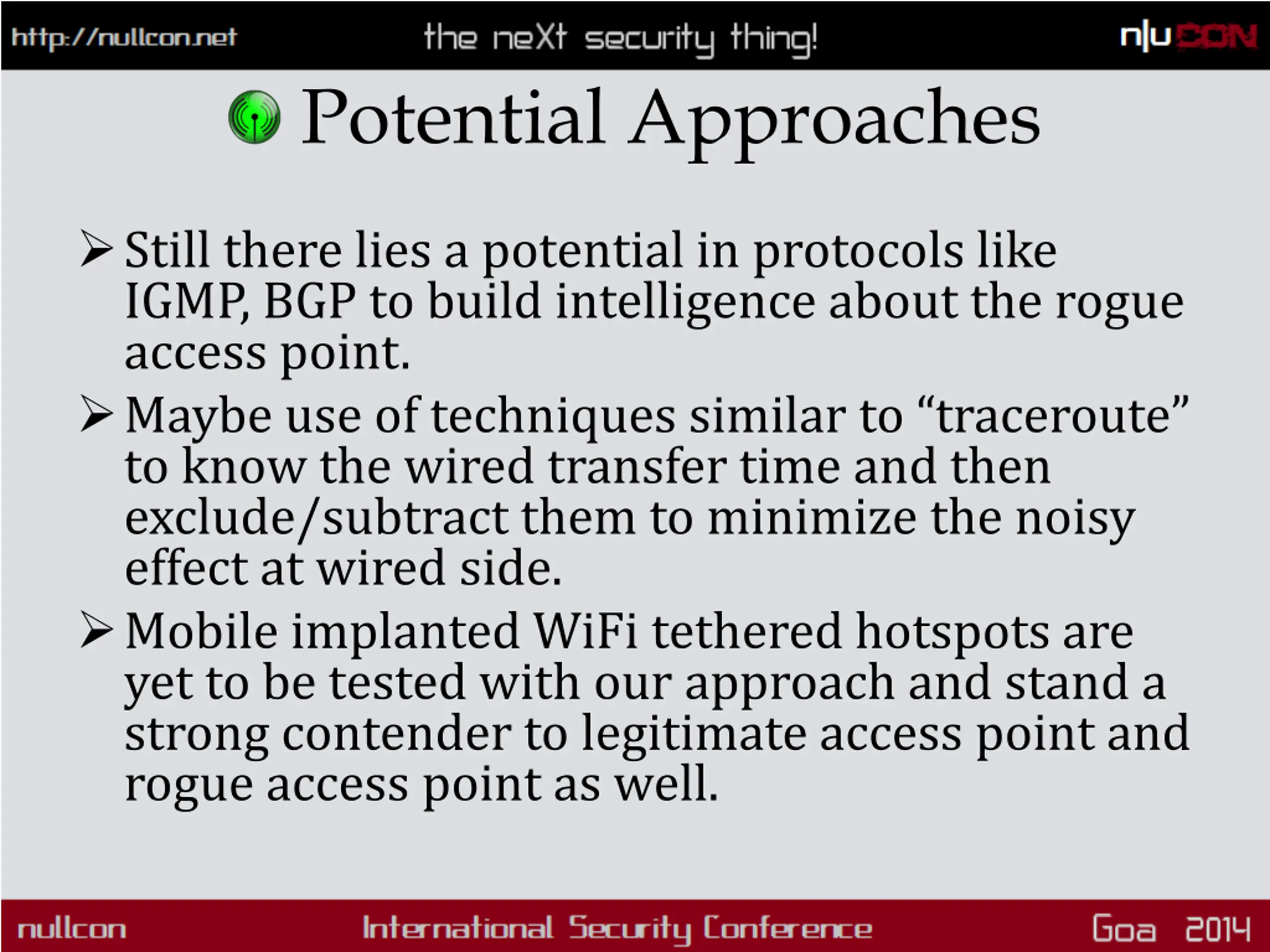 http://nullcon.net the neXt security thing! n|uCON

Potential Approaches

➢ Still there lies a potential in protocols like IGMP, BGP to build intelligence about the rogue access point.

➢ Maybe use of techniques similar to “traceroute” to know the wired transfer time and then exclude/subtract them to minimize the noisy effect at wired side.

➢ Mobile implanted WiFi tethered hotspots are yet to be tested with our approach and stand a strong contender to legitimate access point and rogue access point as well.

nullcon International Security Conference Goa 2014